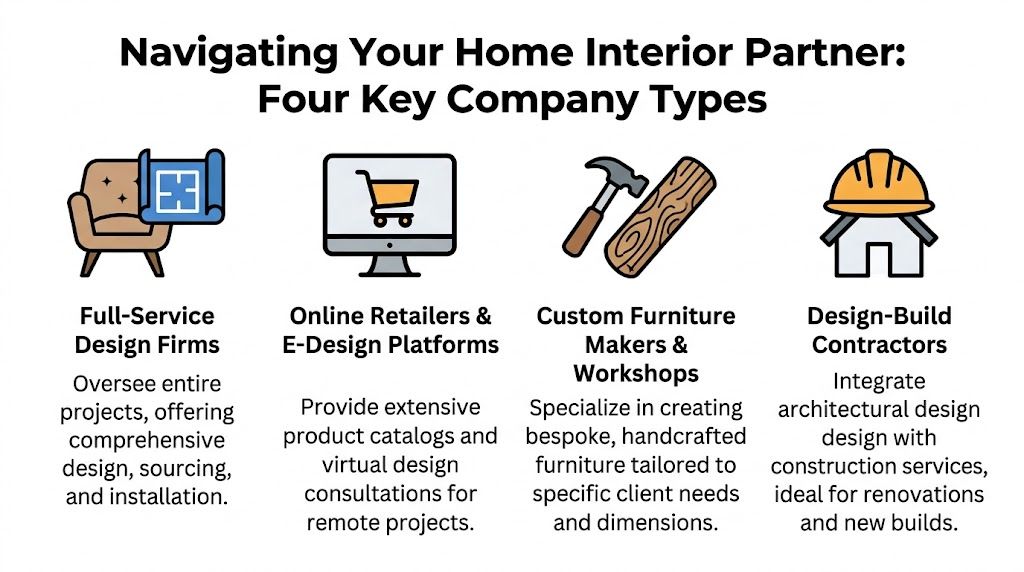 Navigating Your Home Interior Partner: Four Key Company Types

Full-Service Design Firms

Oversee entire projects, offering comprehensive design, sourcing, and installation.

Online Retailers & E-Design Platforms

Provide extensive product catalogs and virtual design consultations for remote projects.

Custom Furniture Makers & Workshops

Specialize in creating bespoke, handcrafted furniture tailored to specific client needs and dimensions.

Design-Build Contractors

Integrate architectural design design with construction services, ideal for renovations and new builds.